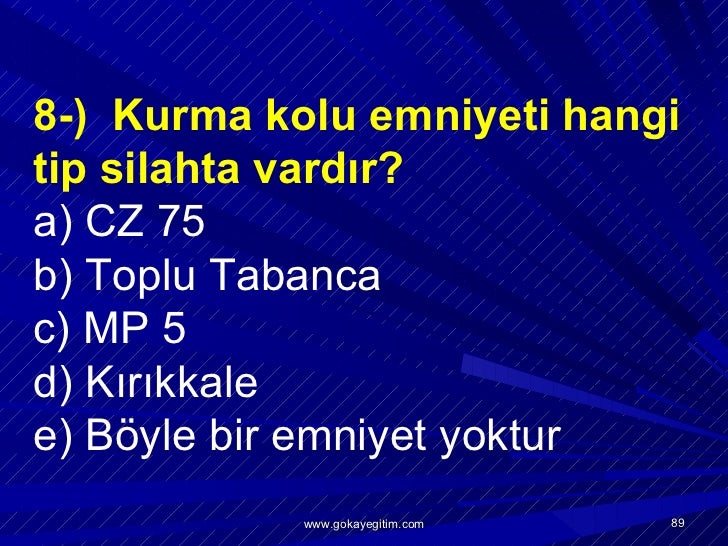 8-) Kurma kolu emniyeti hangi tip silahta vardır?
a) CZ 75
b) Toplu Tabanca
c) MP 5
d) Kırıkkale
e) Böyle bir emniyet yoktur

www.gokayegitim.com

89